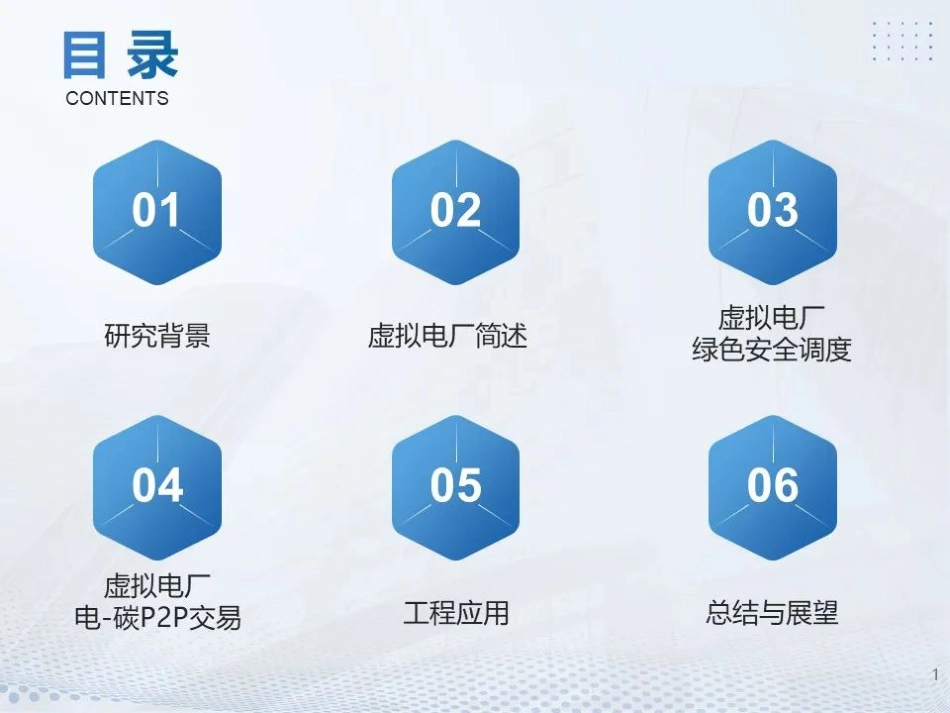 目录
CONTENTS

01
研究背景

02
虚拟电厂简述

03
虚拟电厂
绿色安全调度

04
虚拟电厂
电-碳P2P交易

05
工程应用

06
总结与展望

1